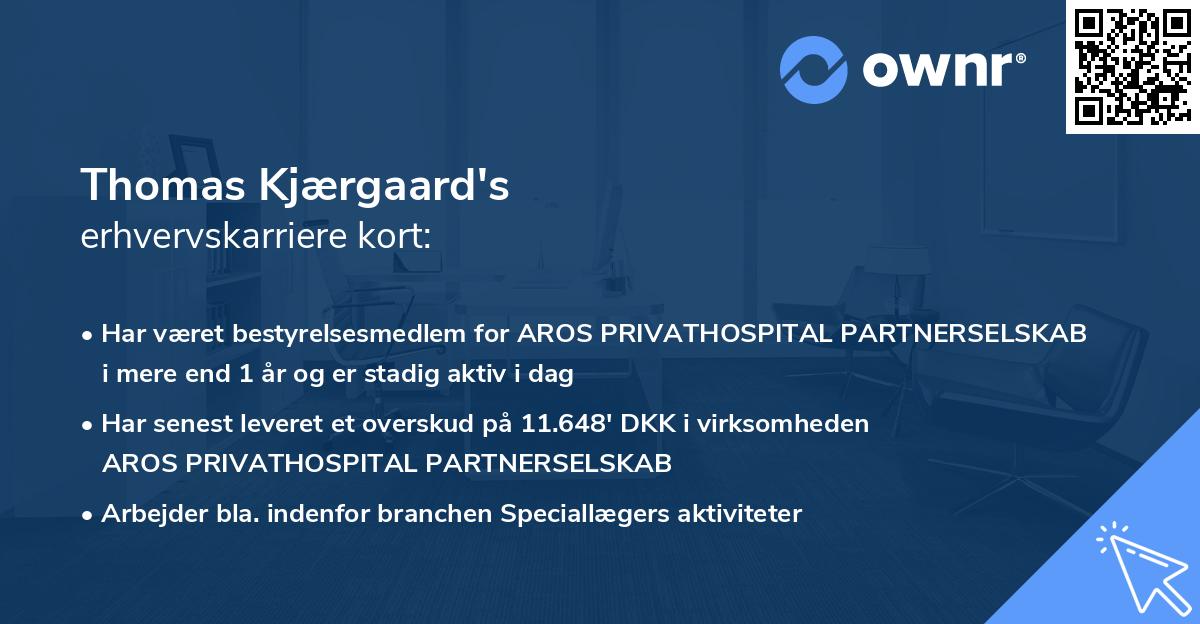 ownr®

Thomas Kjærgaard's
erhvervskarriere kort:

• Har været bestyrelsesmedlem for AROS PRIVATHOSPITAL PARTNERSELSKAB i mere end 1 år og er stadig aktiv i dag

• Har senest leveret et overskud på 11.648' DKK i virksomheden AROS PRIVATHOSPITAL PARTNERSELSKAB

• Arbejder bla. indenfor branchen Speciallægers aktiviteter